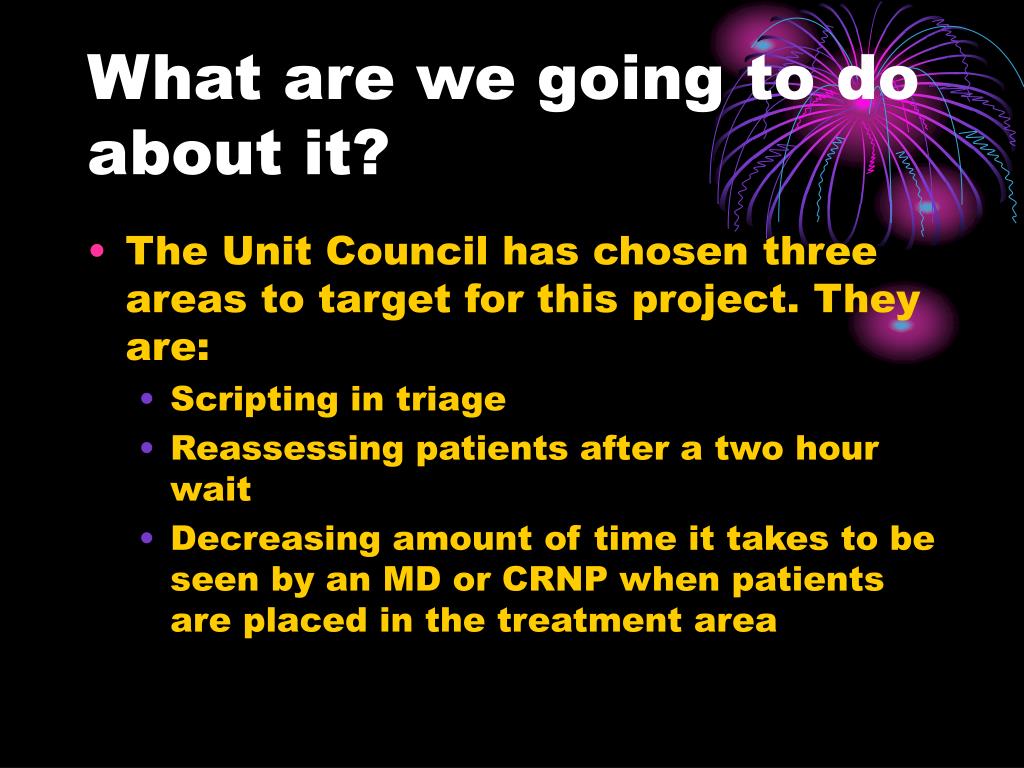 What are we going to do about it?

• The Unit Council has chosen three areas to target for this project. They are:
  • Scripting in triage
  • Reassessing patients after a two hour wait
  • Decreasing amount of time it takes to be seen by an MD or CRNP when patients are placed in the treatment area